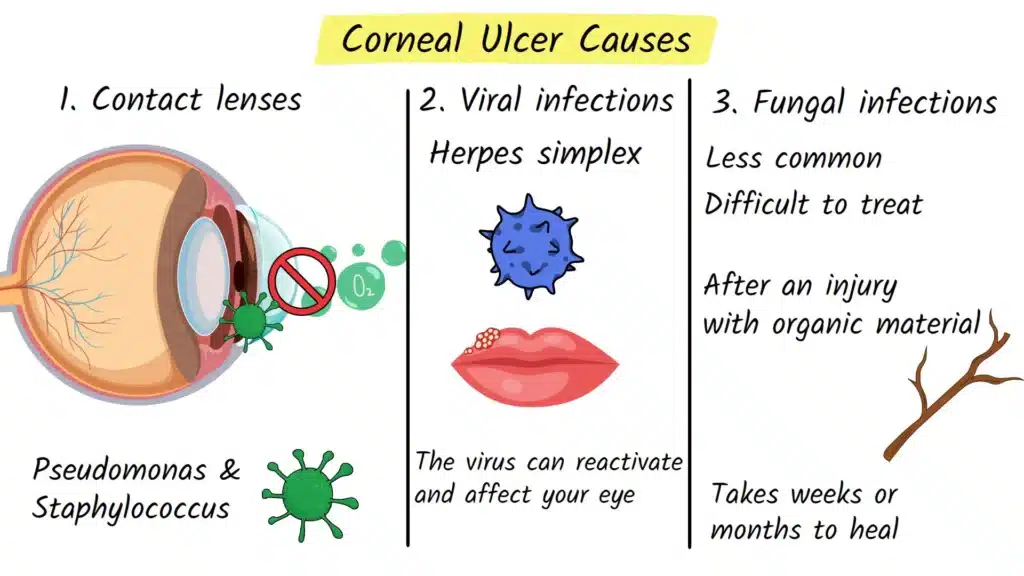 Corneal Ulcer Causes

1. Contact lenses

$O_2$

Pseudomonas & Staphylococcus

2. Viral infections

Herpes simplex

The virus can reactivate and affect your eye

3. Fungal infections

Less common

Difficult to treat

After an injury with organic material

Takes weeks or months to heal